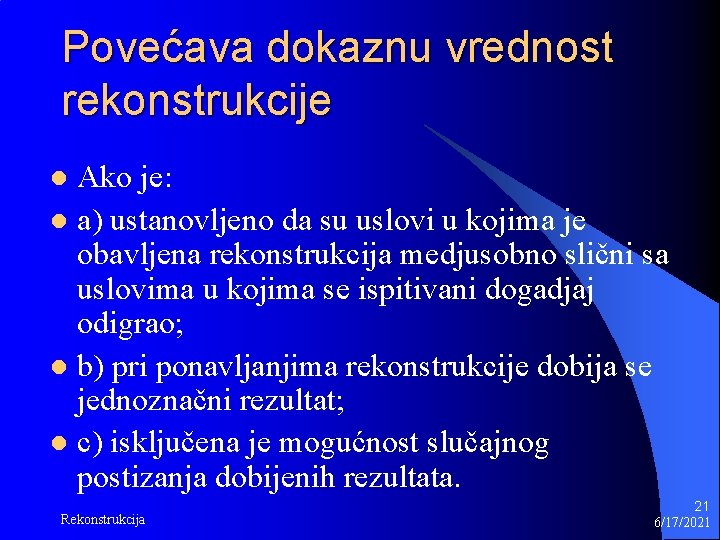 Povećava dokaznu vrednost rekonstrukcije

- Ako je:
- a) ustanovljeno da su uslovi u kojima je obavljena rekonstrukcija medjusobno slični sa uslovima u kojima se ispitivani dogadjaj odigrao;
- b) pri ponavljanjima rekonstrukcije dobija se jednoznačni rezultat;
- c) isključena je mogućnost slučajnog postizanja dobijenih rezultata.

Rekonstrukcija

21
6/17/2021